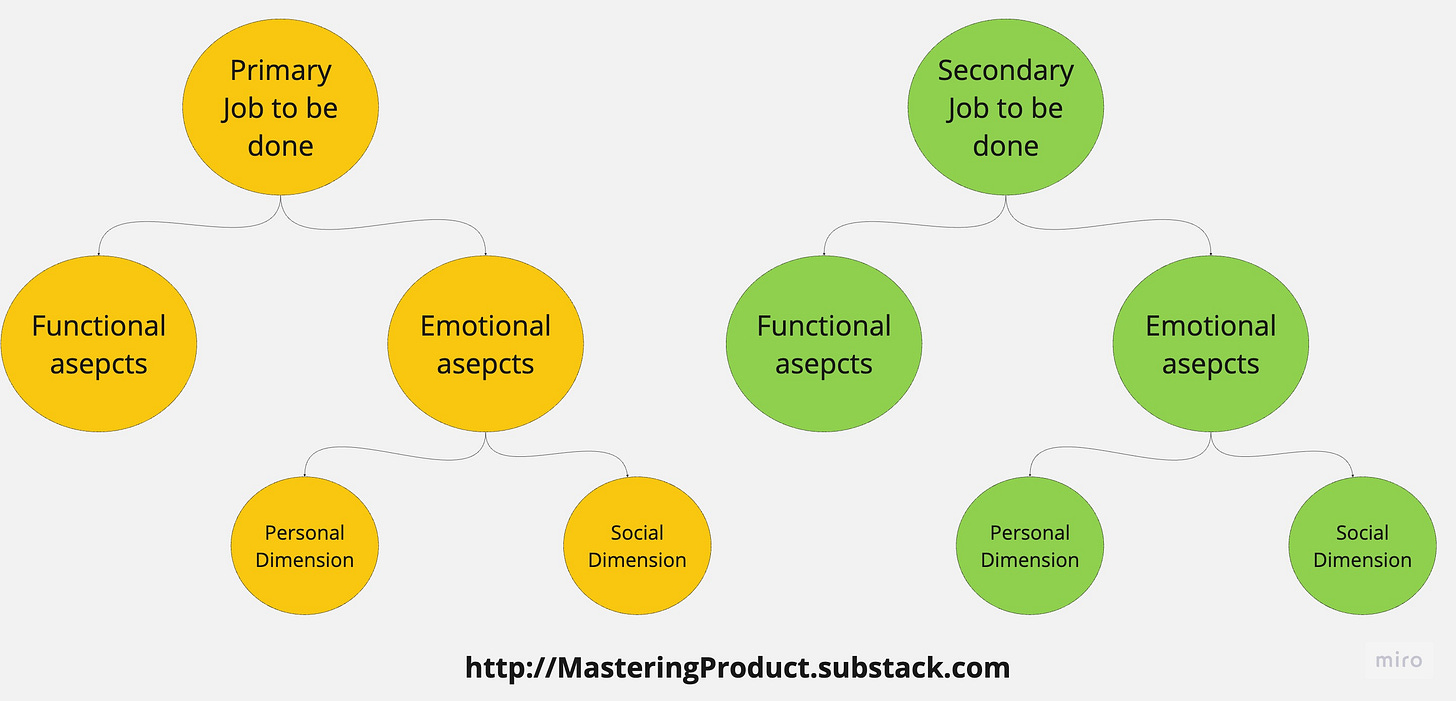 Primary Job to be done

Functional asepcts

Emotional asepcts

Personal Dimension

Social Dimension

Secondary Job to be done

Functional asepcts

Emotional asepcts

Personal Dimension

Social Dimension

http://MasteringProduct.substack.com

miro